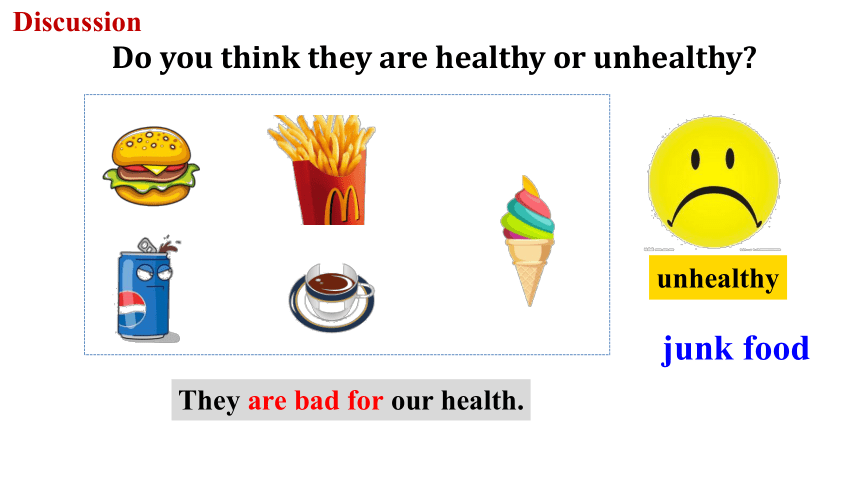 Discussion

Do you think they are healthy or unhealthy?

unhealthy

junk food

They are bad for our health.